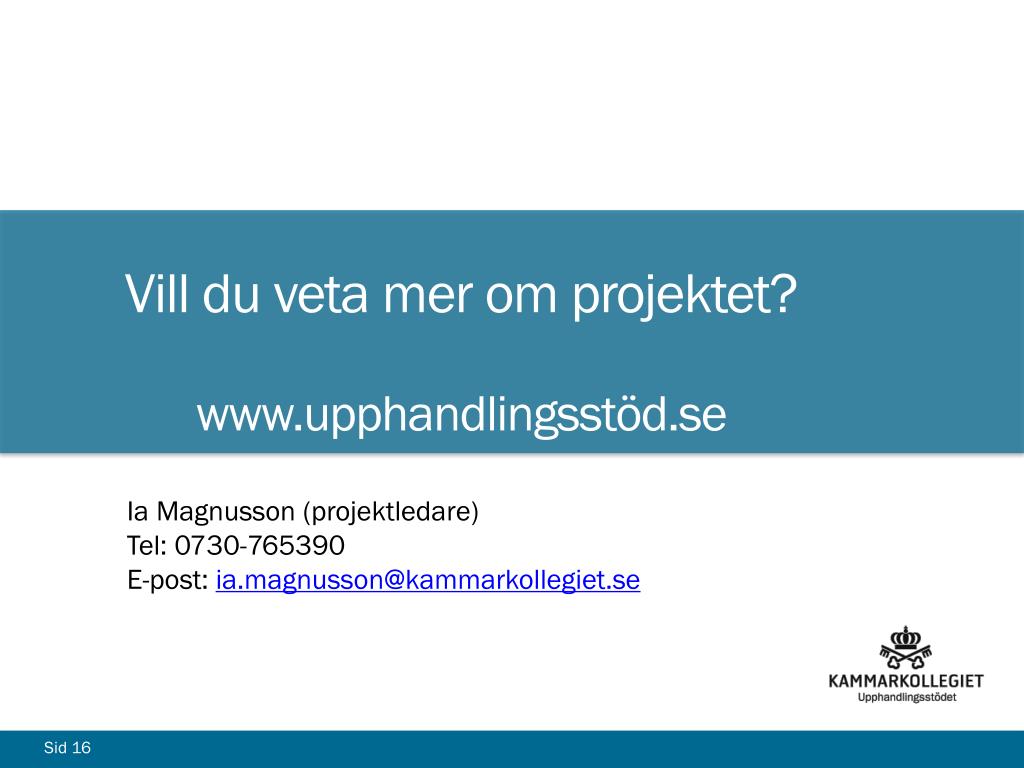 Vill du veta mer om projektet?

www.upphandlingsstöd.se

Ia Magnusson (projektledare)
Tel: 0730-765390
E-post: ia.magnusson@kammarkollegiet.se

KAMMARKOLLEGIET
Upphandlingsstödet

Sid 16